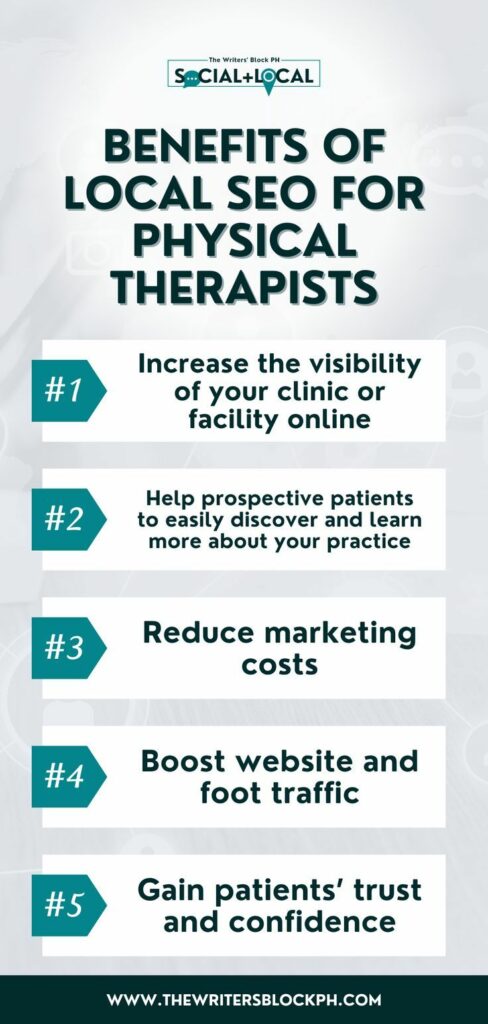 The Writers' Block PH
SOCIAL+LOCAL

BENEFITS OF LOCAL SEO FOR PHYSICAL THERAPISTS

#1 Increase the visibility of your clinic or facility online

#2 Help prospective patients to easily discover and learn more about your practice

#3 Reduce marketing costs

#4 Boost website and foot traffic

#5 Gain patients' trust and confidence

WWW.THEWRITERSBLOCKPH.COM